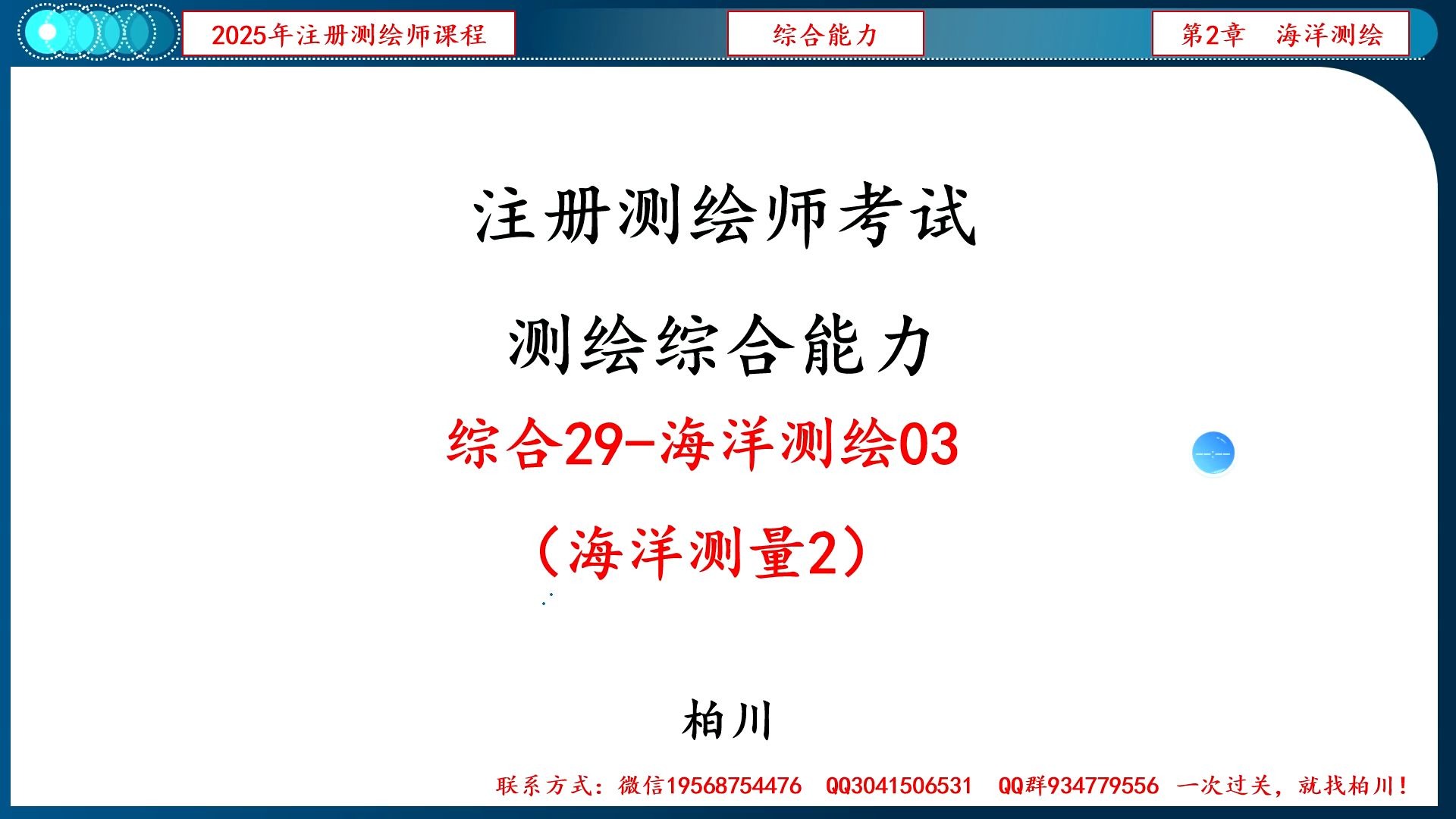 2025年注册测绘师课程

综合能力

第2章 海洋测绘

注册测绘师考试

测绘综合能力

综合29-海洋测绘03

（海洋测量2）

柏川

联系方式：微信19568754476 QQ3041506531 QQ群934779556 一次过关，就找柏川！